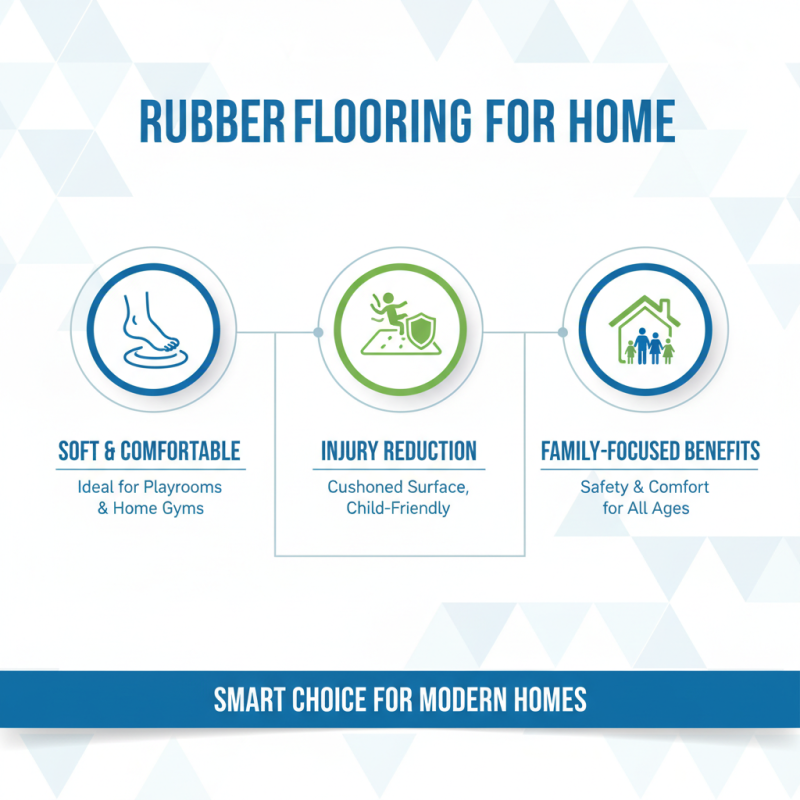 RUBBER FLOORING FOR HOME

SOFT & COMFORTABLE

Ideal for Playrooms & Home Gyms

INJURY REDUCTION

Cushoned Surface, Child-Friendly

FAMILY-FOCUSED BENEFITS

Safety & Comfort for All Ages

SMART CHOICE FOR MODERN HOMES